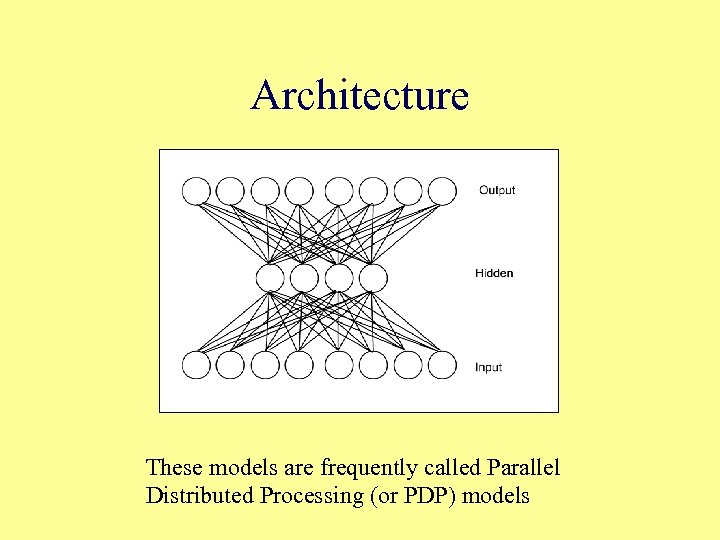 Architecture

Output

Hidden

Input

These models are frequently called Parallel Distributed Processing (or PDP) models